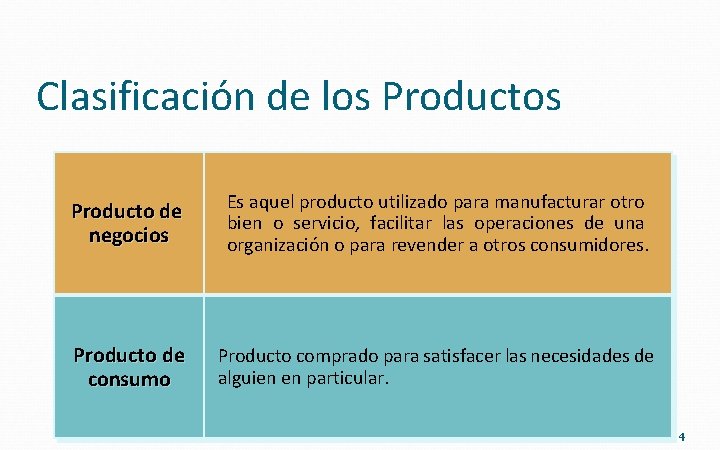 Clasificación de los Productos

| | |
|---|---|
| Producto de negocios | Es aquel producto utilizado para manufacturar otro bien o servicio, facilitar las operaciones de una organización o para revender a otros consumidores. |
| Producto de consumo | Producto comprado para satisfacer las necesidades de alguien en particular. |

4